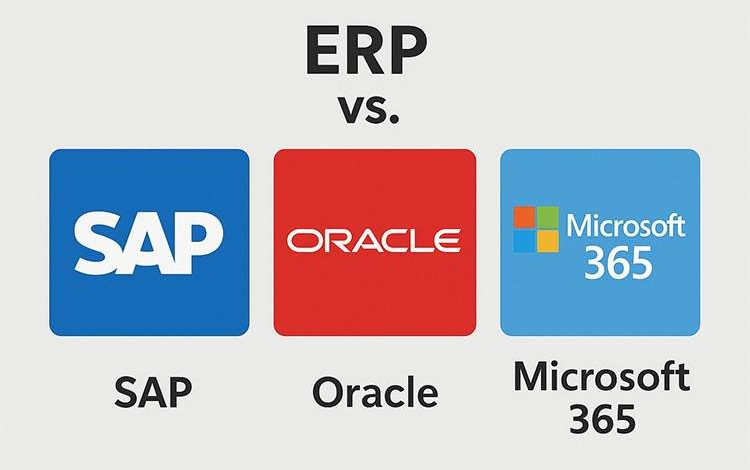 ERP
vs.

SAP

ORACLE

Microsoft 365

SAP

Oracle

Microsoft 365